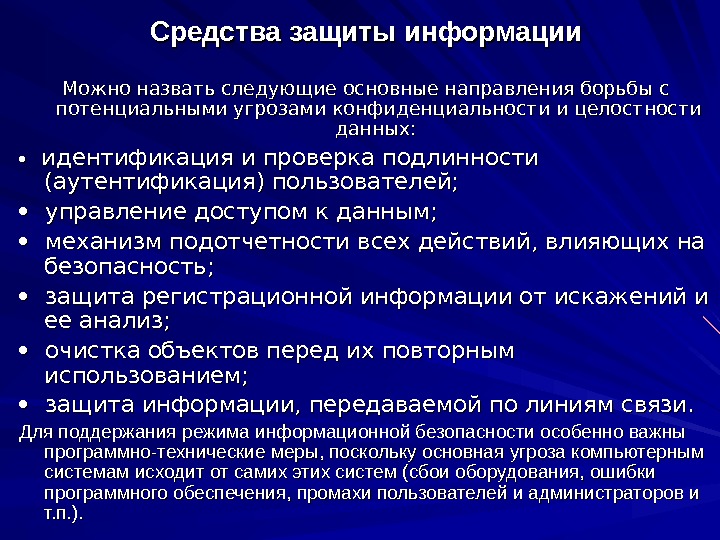 Средства защиты информации

Можно назвать следующие основные направления борьбы с потенциальными угрозами конфиденциальности и целостности данных:

• идентификация и проверка подлинности (аутентификация) пользователей;
• управление доступом к данным;
• механизм подотчетности всех действий, влияющих на безопасность;
• защита регистрационной информации от искажений и ее анализ;
• очистка объектов перед их повторным использованием;
• защита информации, передаваемой по линиям связи.

Для поддержания режима информационной безопасности особенно важны программно-технические меры, поскольку основная угроза компьютерным системам исходит от самих этих систем (сбои оборудования, ошибки программного обеспечения, промахи пользователей и администраторов и т.п.).